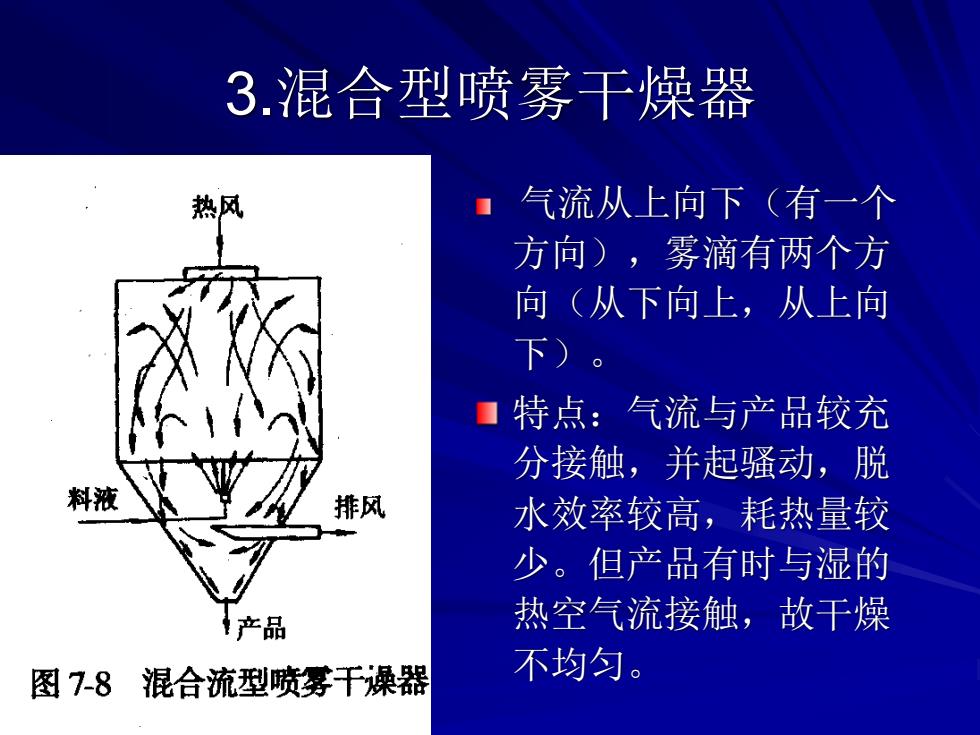 3.混合型喷雾干燥器

热风

料液

排风

产品

图 7-8 混合流型喷雾干燥器

气流从上向下（有一个方向），雾滴有两个方向（从下向上，从上向下）。

特点：气流与产品较充分接触，并起骚动，脱水效率较高，耗热量较少。但产品有时与湿的热空气流接触，故干燥不均匀。